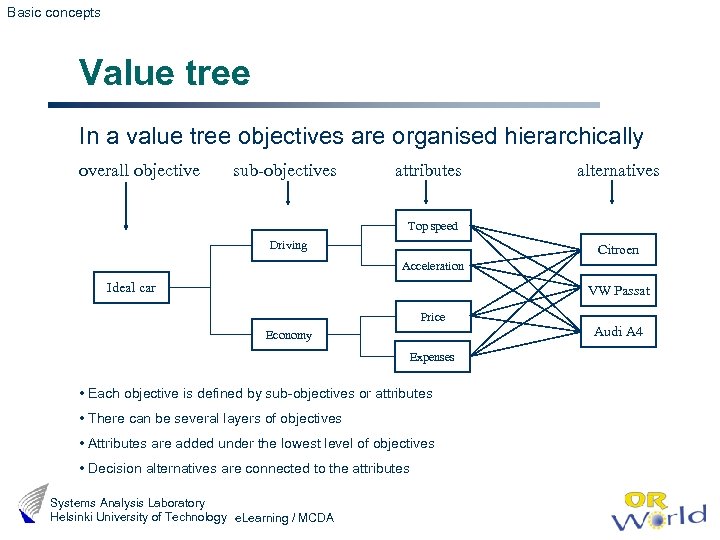 Basic concepts

Value tree

In a value tree objectives are organised hierarchically

overall objective

sub-objectives

attributes

alternatives

Ideal car

Driving

Economy

Top speed

Acceleration

Price

Expenses

Citroen

VW Passat

Audi A4

• Each objective is defined by sub-objectives or attributes

• There can be several layers of objectives

• Attributes are added under the lowest level of objectives

• Decision alternatives are connected to the attributes

Systems Analysis Laboratory
Helsinki University of Technology

eLearning / MCDA

OR World